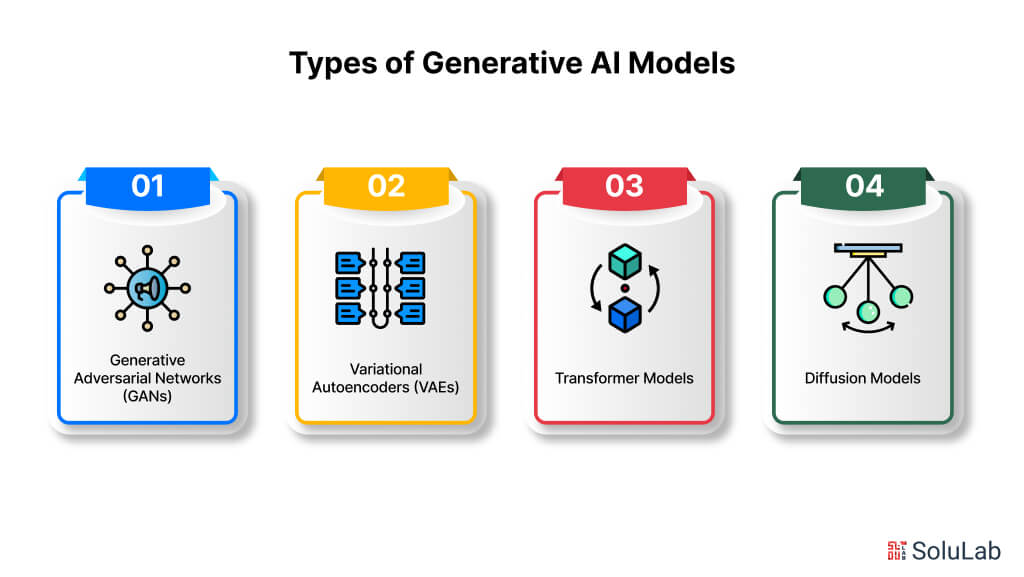 Types of Generative AI Models

01

Generative Adversarial Networks (GANs)

02

Variational Autoencoders (VAEs)

03

Transformer Models

04

Diffusion Models

SoluLab